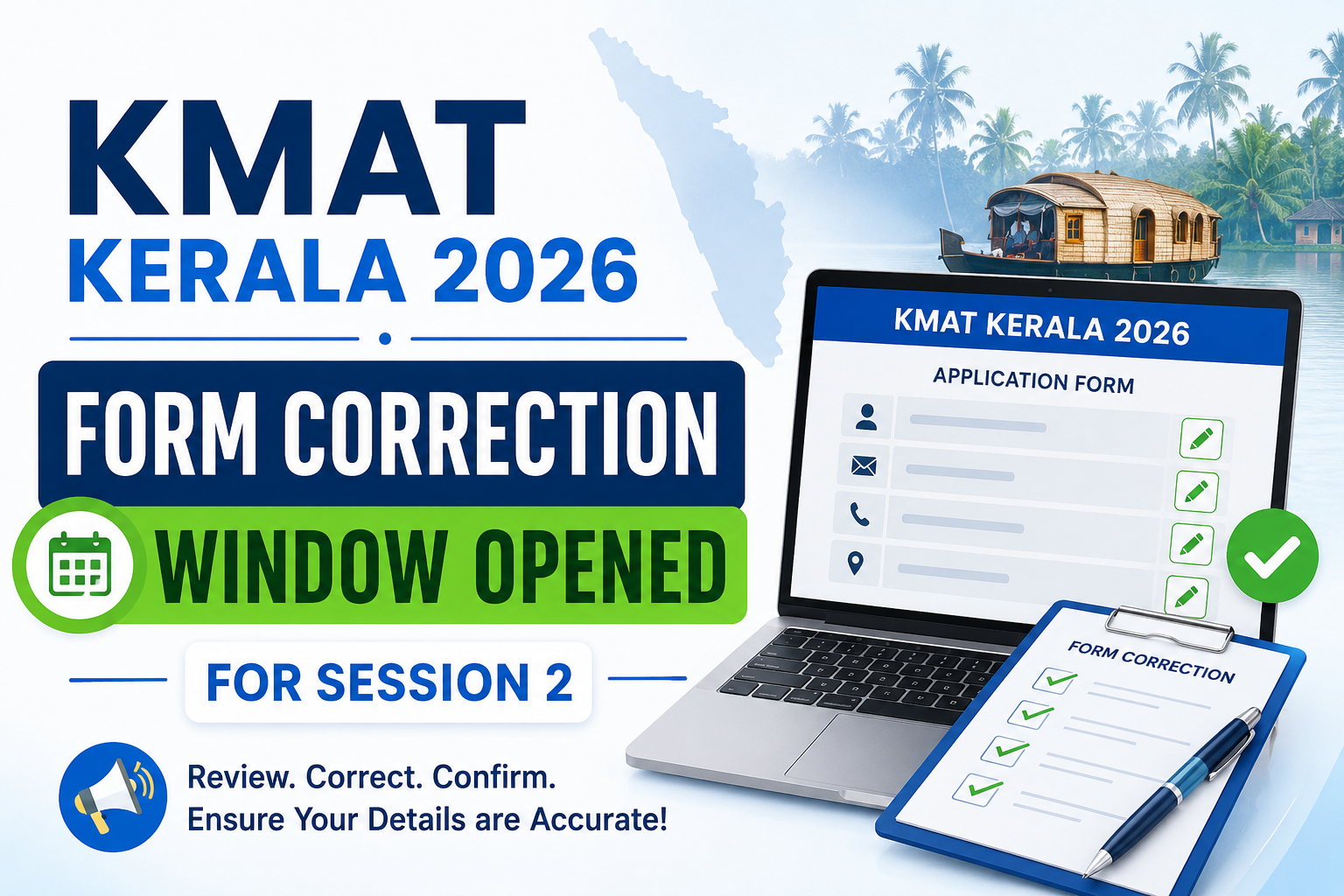 KMAT
KERALA 2026

FORM CORRECTION
WINDOW OPENED
FOR SESSION 2

Review. Correct. Confirm.
Ensure Your Details are Accurate!

KMAT KERALA 2026
APPLICATION FORM

FORM CORRECTION